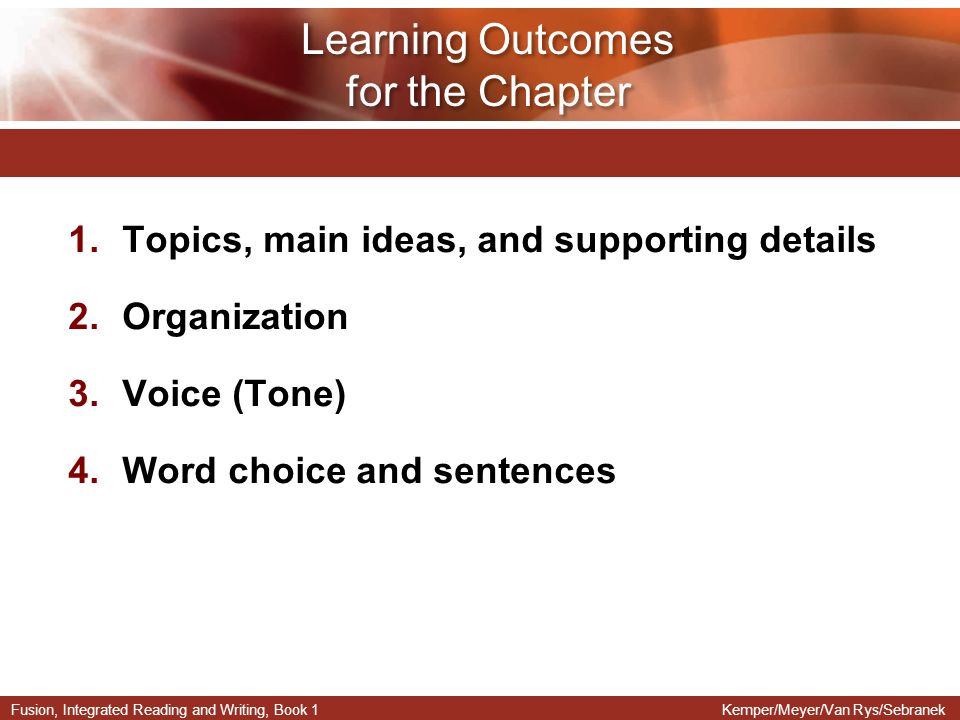 Learning Outcomes for the Chapter

1. Topics, main ideas, and supporting details

2. Organization

3. Voice (Tone)

4. Word choice and sentences

Fusion, Integrated Reading and Writing, Book 1

Kemper/Meyer/Van Rys/Sebranek